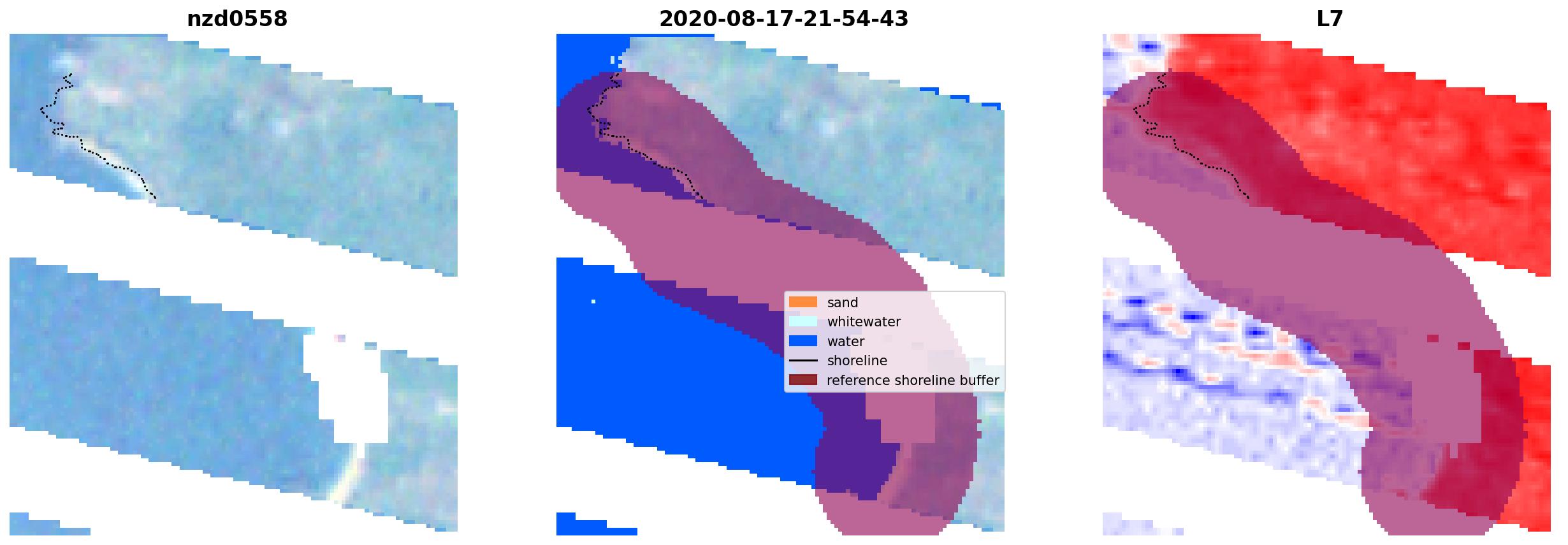 nzd0558

2020-08-17-21-54-43

sand
whitewater
water
shoreline
reference shoreline buffer

L7